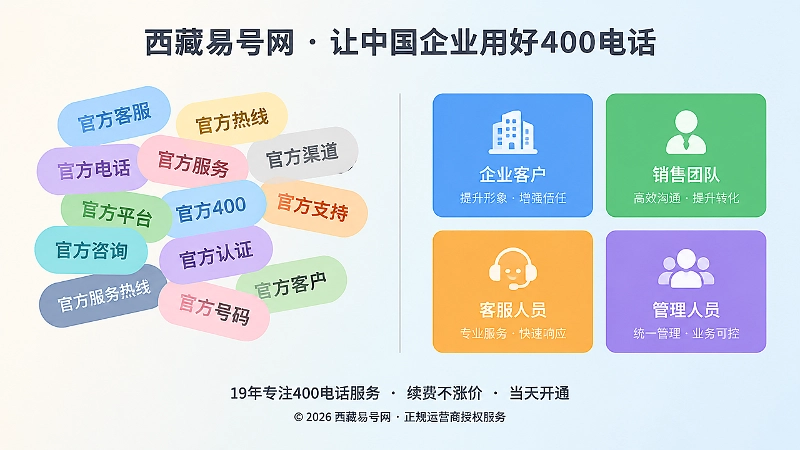 西藏易号网 · 让中国企业用好400电话

官方客服
官方热线
官方电话
官方服务
官方渠道
官方平台
官方400
官方支持
官方咨询
官方认证
官方客户
官方服务热线
官方号码

企业客户
提升形象 · 增强信任

销售团队
高效沟通 · 提升转化

客服人员
专业服务 · 快速响应

管理人员
统一管理 · 业务可控

19年专注400电话服务 · 续费不涨价 · 当天开通

© 2026 西藏易号网 · 正规运营商授权服务